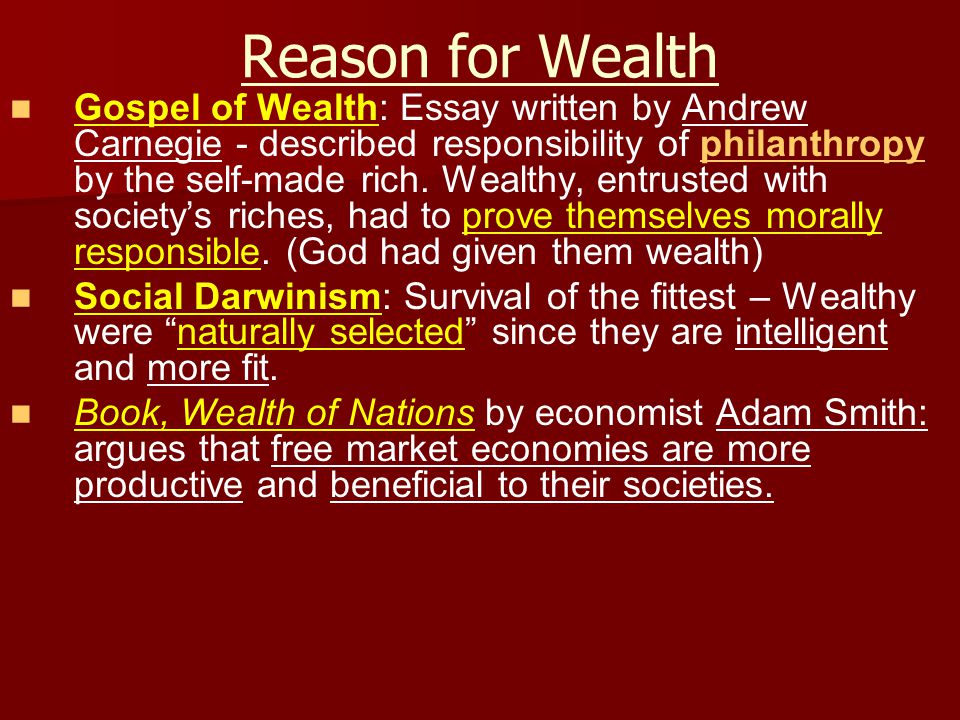 Reason for Wealth

Gospel of Wealth: Essay written by Andrew Carnegie - described responsibility of philanthropy by the self-made rich. Wealthy, entrusted with society's riches, had to prove themselves morally responsible. (God had given them wealth)

Social Darwinism: Survival of the fittest – Wealthy were "naturally selected" since they are intelligent and more fit.

Book, Wealth of Nations by economist Adam Smith: argues that free market economies are more productive and beneficial to their societies.